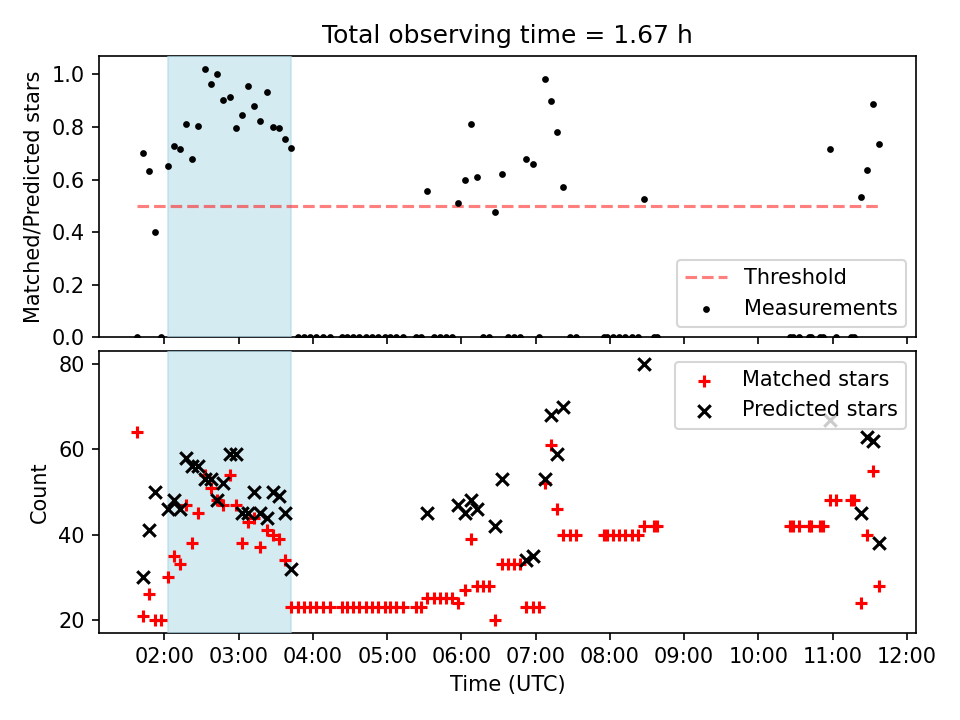 Total observing time = 1.67 h

Matched/Predicted stars

1.0
0.8
0.6
0.4
0.2
0.0

Threshold
Measurements

Count

80
60
40
20

Matched stars
Predicted stars

02:00 03:00 04:00 05:00 06:00 07:00 08:00 09:00 10:00 11:00 12:00

Time (UTC)